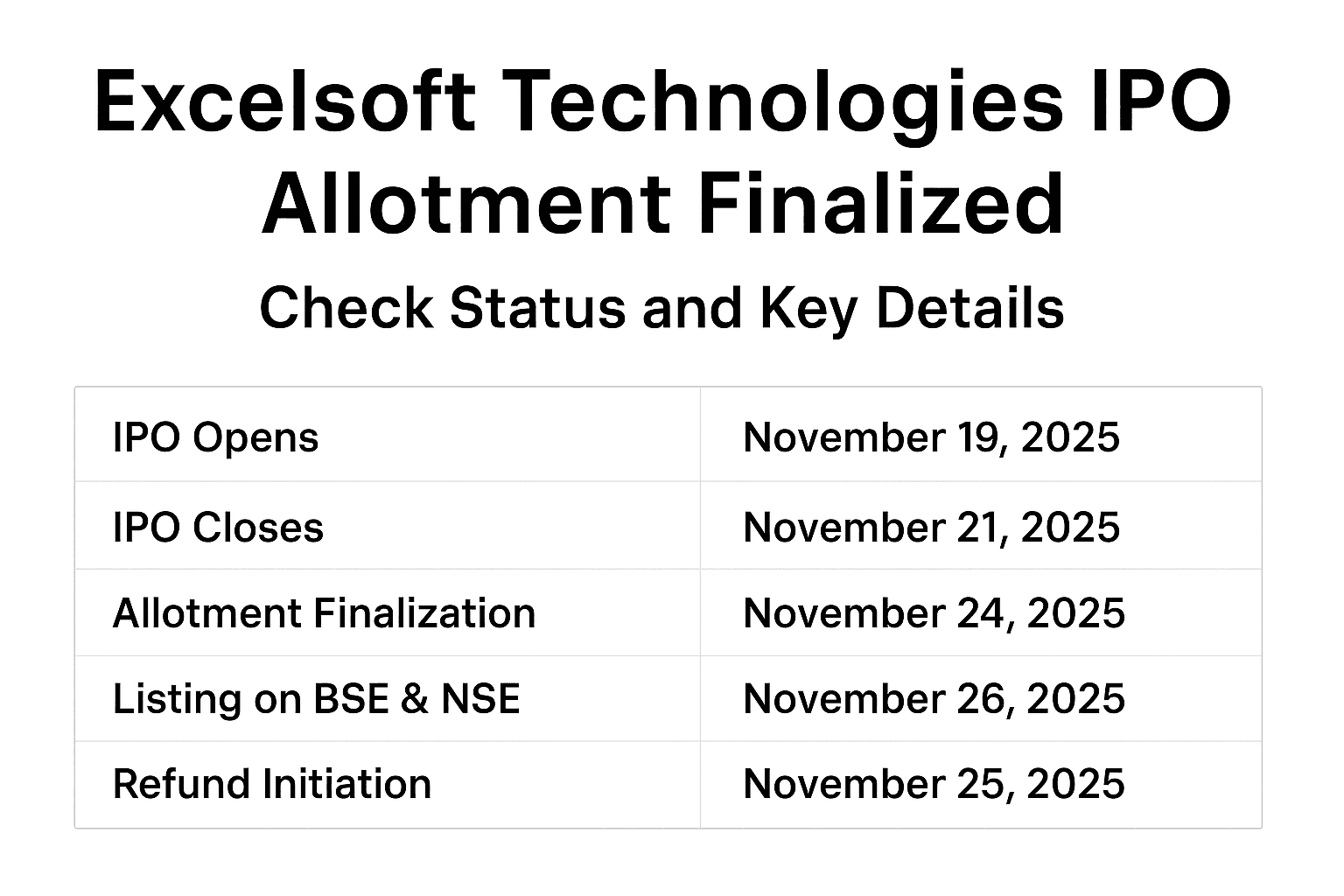 Excelsoft Technologies IPO Allotment Finalized

Check Status and Key Details

| IPO Opens | November 19, 2025 |
|---|---|
| IPO Closes | November 21, 2025 |
| Allotment Finalization | November 24, 2025 |
| Listing on BSE & NSE | November 26, 2025 |
| Refund Initiation | November 25, 2025 |